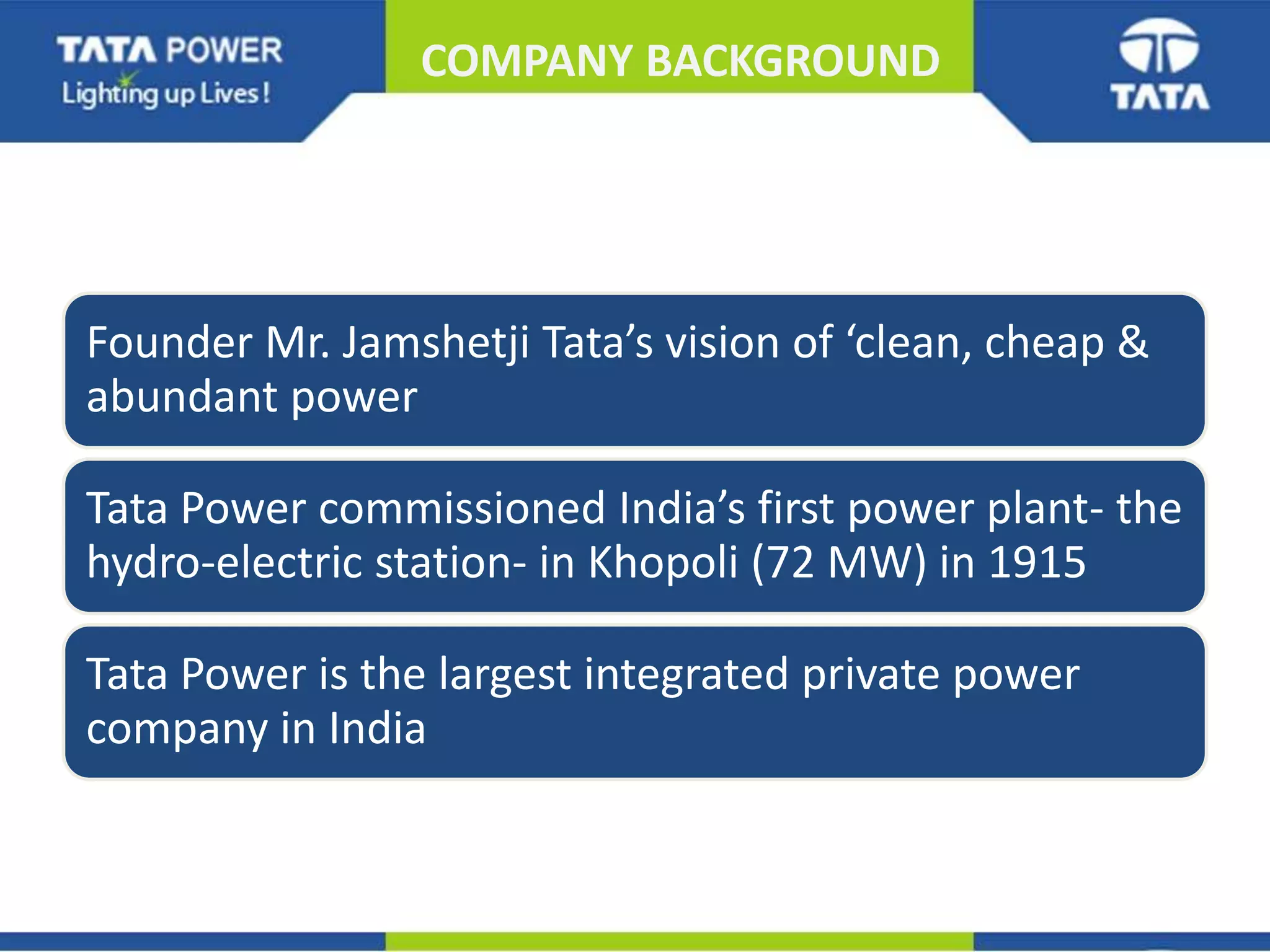 TATA POWER
Lighting up Lives!

COMPANY BACKGROUND

TATA

Founder Mr. Jamshetji Tata’s vision of ‘clean, cheap & abundant power

Tata Power commissioned India’s first power plant- the hydro-electric station- in Khopoli (72 MW) in 1915

Tata Power is the largest integrated private power company in India